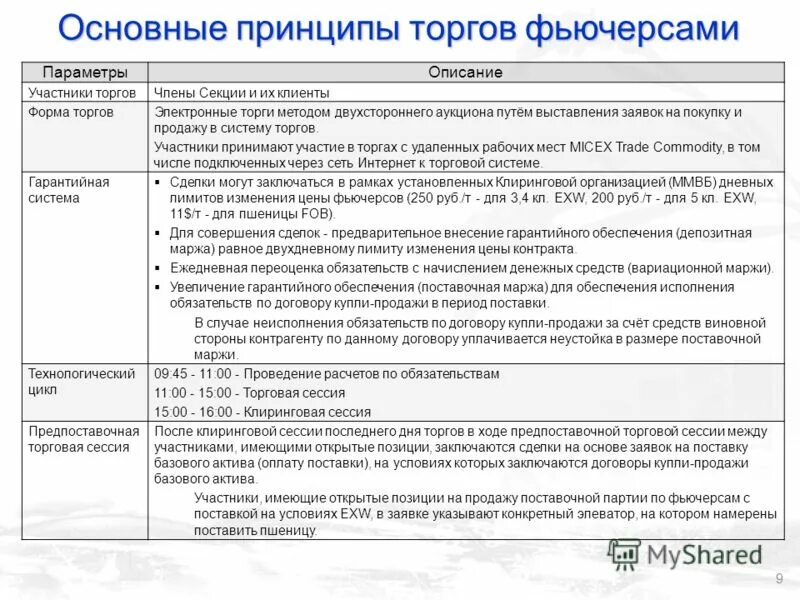 Основные принципы торгов фьючерсами

| Параметры | Описание |
|---|---|
| Участники торгов | Члены Секции и их клиенты |
| Форма торгов | Электронные торги методом двухстороннего аукциона путём выставления заявок на покупку и продажу в систему торгов. Участники принимают участие в торгах с удаленных рабочих мест MICEX Trade Commodity, в том числе подключенных через сеть Интернет к торговой системе. |
| Гарантийная система | ▪ Сделки могут заключаться в рамках установленных Клиринговой организацией (ММВБ) дневных лимитов изменения цены фьючерсов (250 руб./т - для 3,4 кл. EXW, 200 руб./т - для 5 кл. EXW, 11$/т - для пшеницы FOB). ▪ Для совершения сделок - предварительное внесение гарантийного обеспечения (депозитная маржа) равное двухдневному лимиту изменения цены контракта. ▪ Ежедневная переоценка обязательств с начислением денежных средств (вариационной маржи). ▪ Увеличение гарантийного обеспечения (поставочная маржа) для обеспечения исполнения обязательств по договору купли-продажи в период поставки. В случае неисполнения обязательств по договору купли-продажи за счёт средств виновной стороны контрагенту по данному договору уплачивается неустойка в размере поставочной маржи. |
| Технологический цикл | 09:45 - 11:00 - Проведение расчетов по обязательствам 11:00 - 15:00 - Торговая сессия 15:00 - 16:00 - Клиринговая сессия |
| Предпоставочная торговая сессия | После клиринговой сессии последнего дня торгов в ходе предпоставочной торговой сессии между участниками, имеющими открытые позиции, заключаются сделки на основе заявок на поставку базового актива (оплату поставки), на условиях которых заключаются договоры купли-продажи базового актива. Участники, имеющие открытые позиции на продажу поставочной партии по фьючерсам с поставкой на условиях EXW, в заявке указывают конкретный элеватор, на котором намерены поставить пшеницу. |

MyShared

9